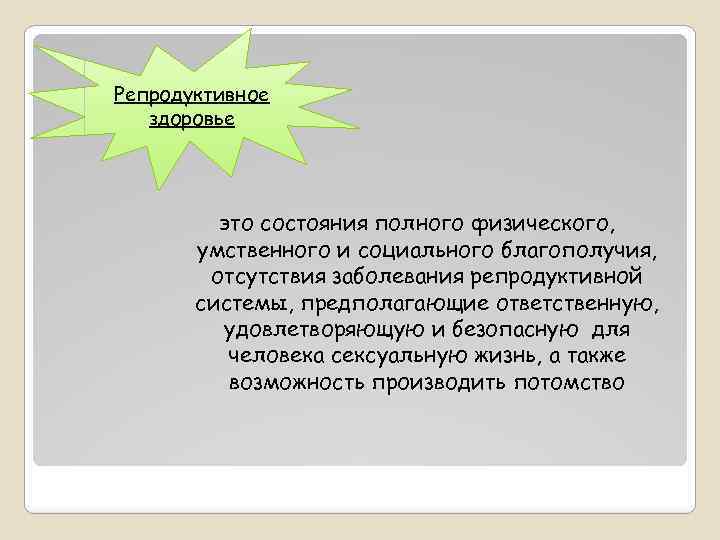 Репродуктивное здоровье

это состояния полного физического, умственного и социального благополучия, отсутствия заболевания репродуктивной системы, предполагающие ответственную, удовлетворяющую и безопасную для человека сексуальную жизнь, а также возможность производить потомство